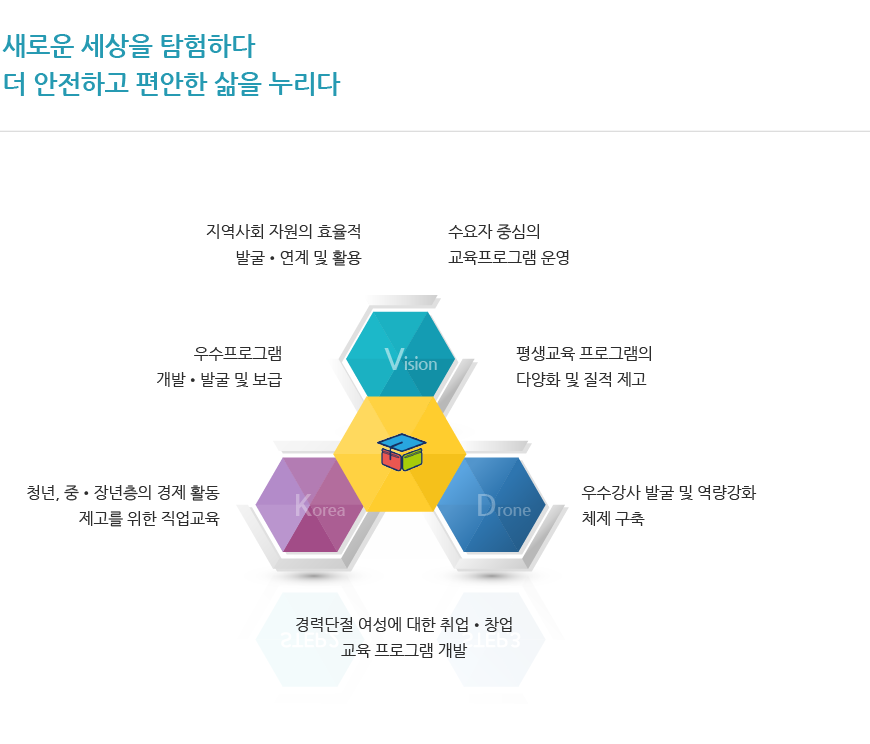 새로운 세상을 탐험하다
더 안전하고 편안한 삶을 누리다

지역사회 자원의 효율적 발굴 • 연계 및 활용

수요자 중심의 교육프로그램 운영

우수프로그램 개발 • 발굴 및 보급

Vision

평생교육 프로그램의 다양화 및 질적 제고

청년, 중 • 장년층의 경제 활동 제고를 위한 직업교육

Korea

Drone

우수강사 발굴 및 역량강화 체제 구축

경력단절 여성에 대한 취업 • 창업 교육 프로그램 개발